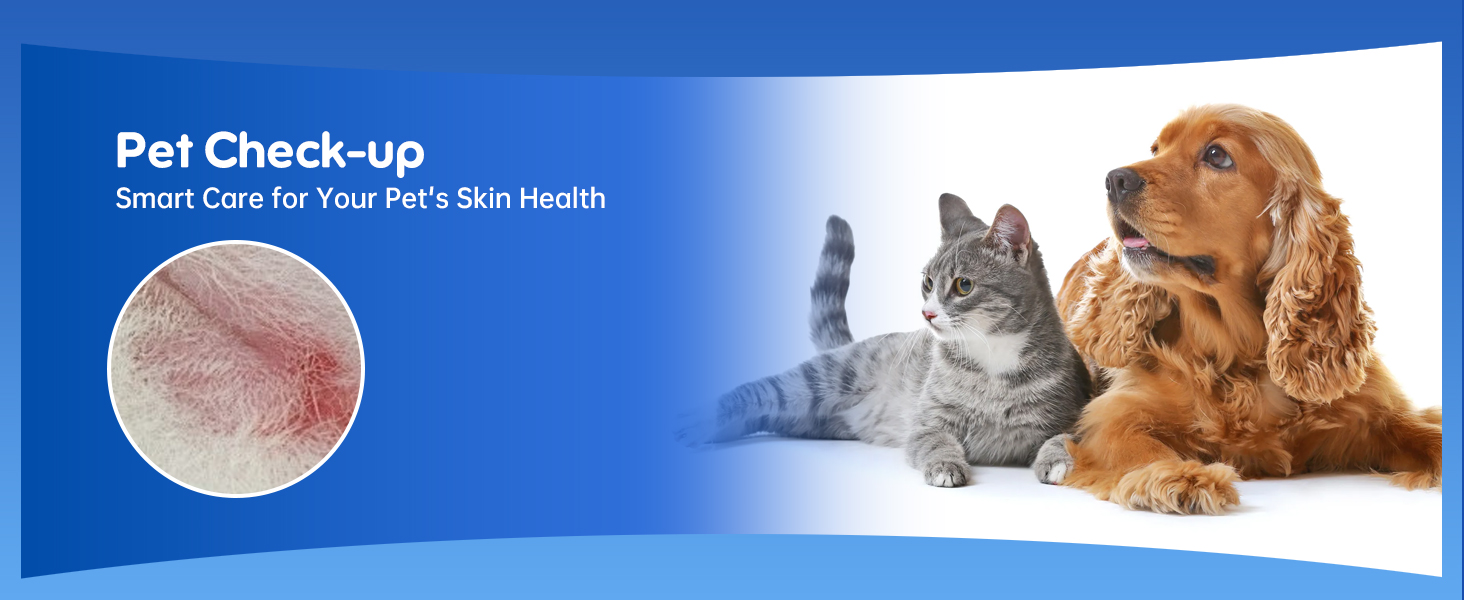 Pet Check-up
Smart Care for Your Pet's Skin Health